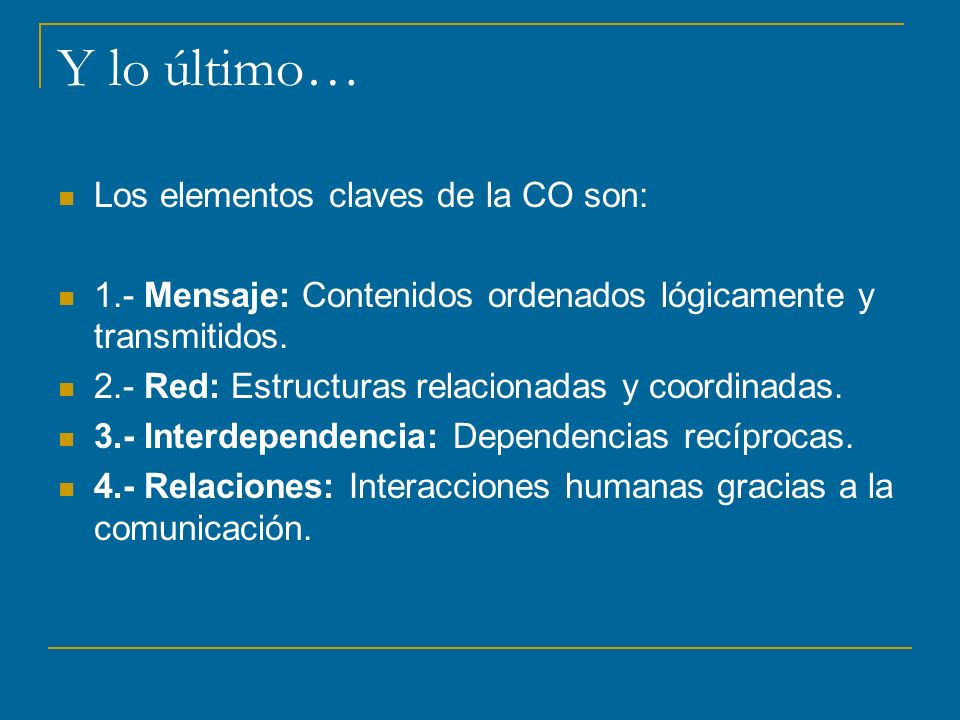 Y lo último…

Los elementos claves de la CO son:

1.- Mensaje: Contenidos ordenados lógicamente y transmitidos.

2.- Red: Estructuras relacionadas y coordinadas.

3.- Interdependencia: Dependencias recíprocas.

4.- Relaciones: Interacciones humanas gracias a la comunicación.